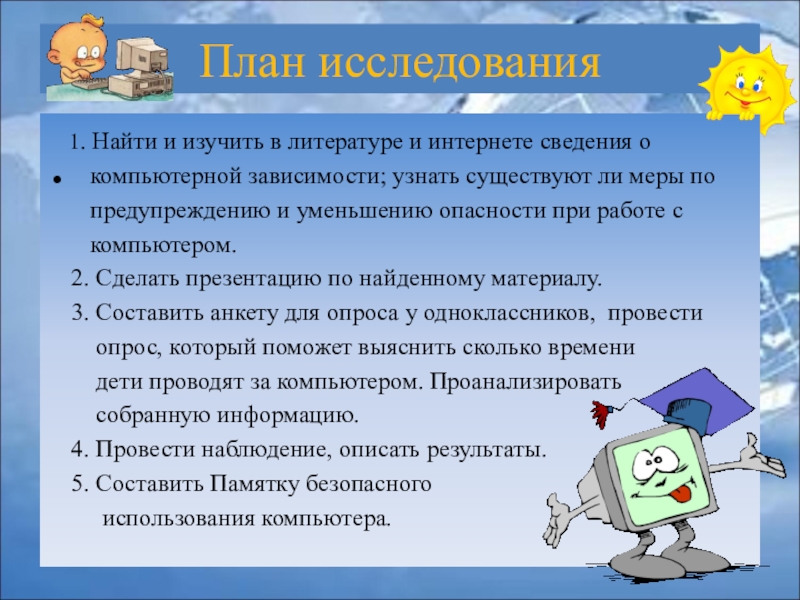 План исследования

1. Найти и изучить в литературе и интернете сведения о компьютерной зависимости; узнать существуют ли меры по предупреждению и уменьшению опасности при работе с компьютером.

2. Сделать презентацию по найденному материалу.

3. Составить анкету для опроса у одноклассников, провести опрос, который поможет выяснить сколько времени дети проводят за компьютером. Проанализировать собранную информацию.

4. Провести наблюдение, описать результаты.

5. Составить Памятку безопасного использования компьютера.